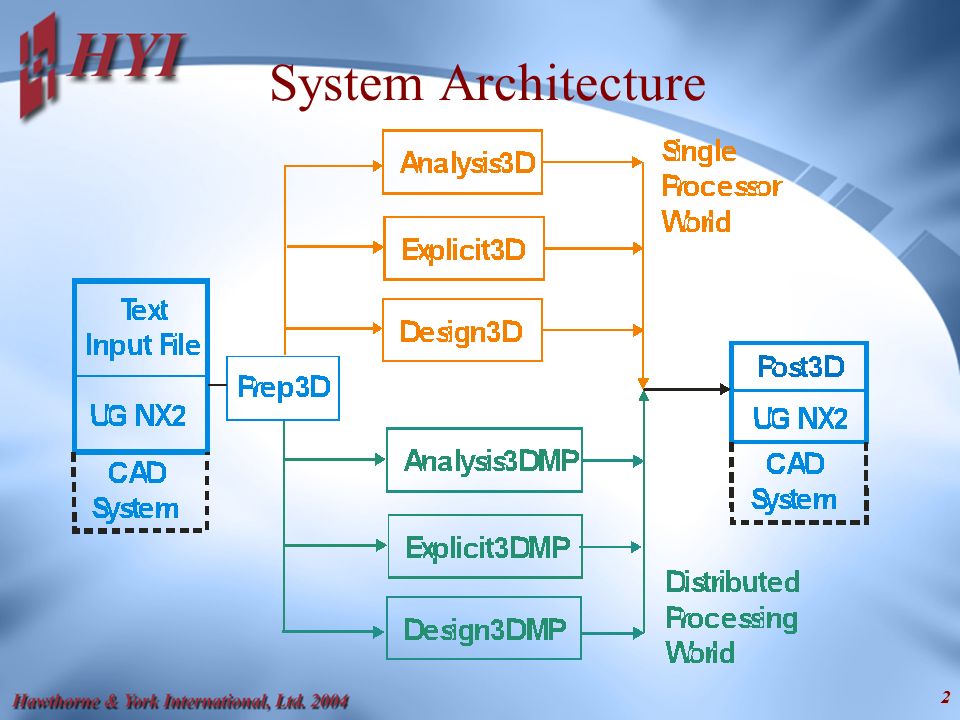 HYI

System Architecture

Text Input File

UG NX2

CAD System

Prep3D

Analysis3D

Explicit3D

Design3D

Single Processor World

Analysis3DMP

Explicit3DMP

Design3DMP

Distributed Processing World

Post3D

UG NX2

CAD System

Hawthorne & York International, Ltd. 2004

2